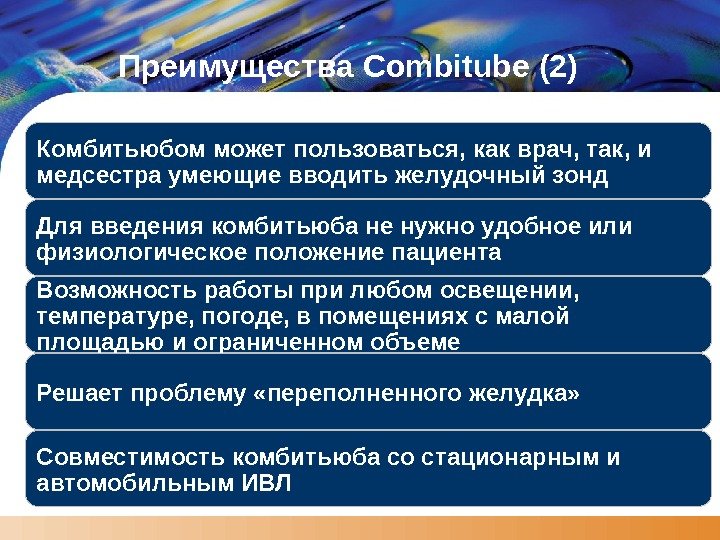 Преимущества Combitube (2)

Комбитьюбом может пользоваться, как врач, так, и медсестра умеющие вводить желудочный зонд

Для введения комбитьюба не нужно удобное или физиологическое положение пациента

Возможность работы при любом освещении, температуре, погоде, в помещениях с малой площадью и ограниченном объеме

Решает проблему «переполненного желудка»

Совместимость комбитьюба со стационарным и автомобильным ИВЛ